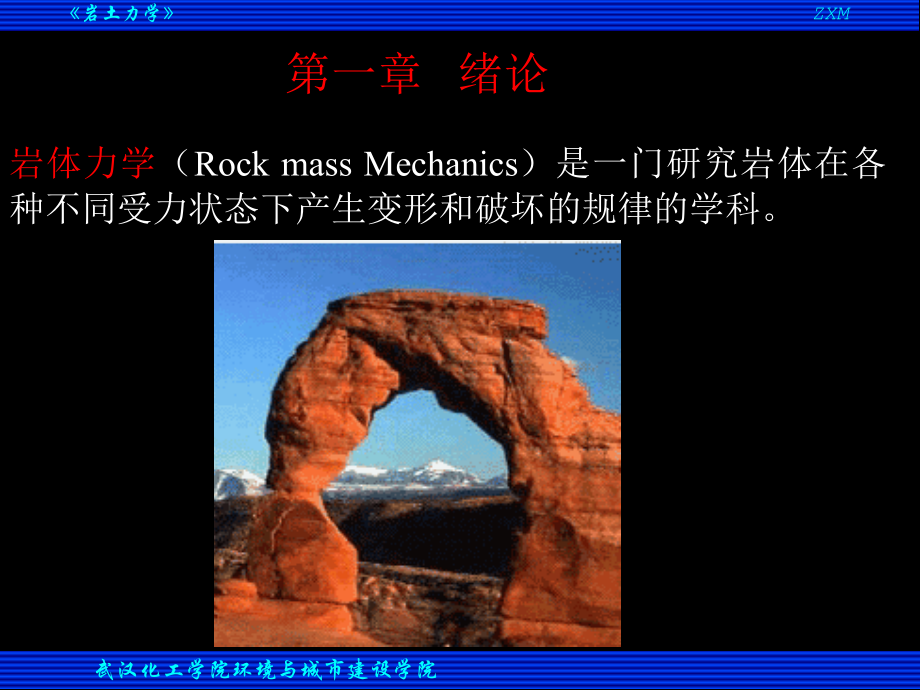 《岩土力学》

ZXM

第一章 绪论

岩体力学（Rock mass Mechanics）是一门研究岩体在各种不同受力状态下产生变形和破坏的规律的学科。

武汉化工学院环境与城市建设学院